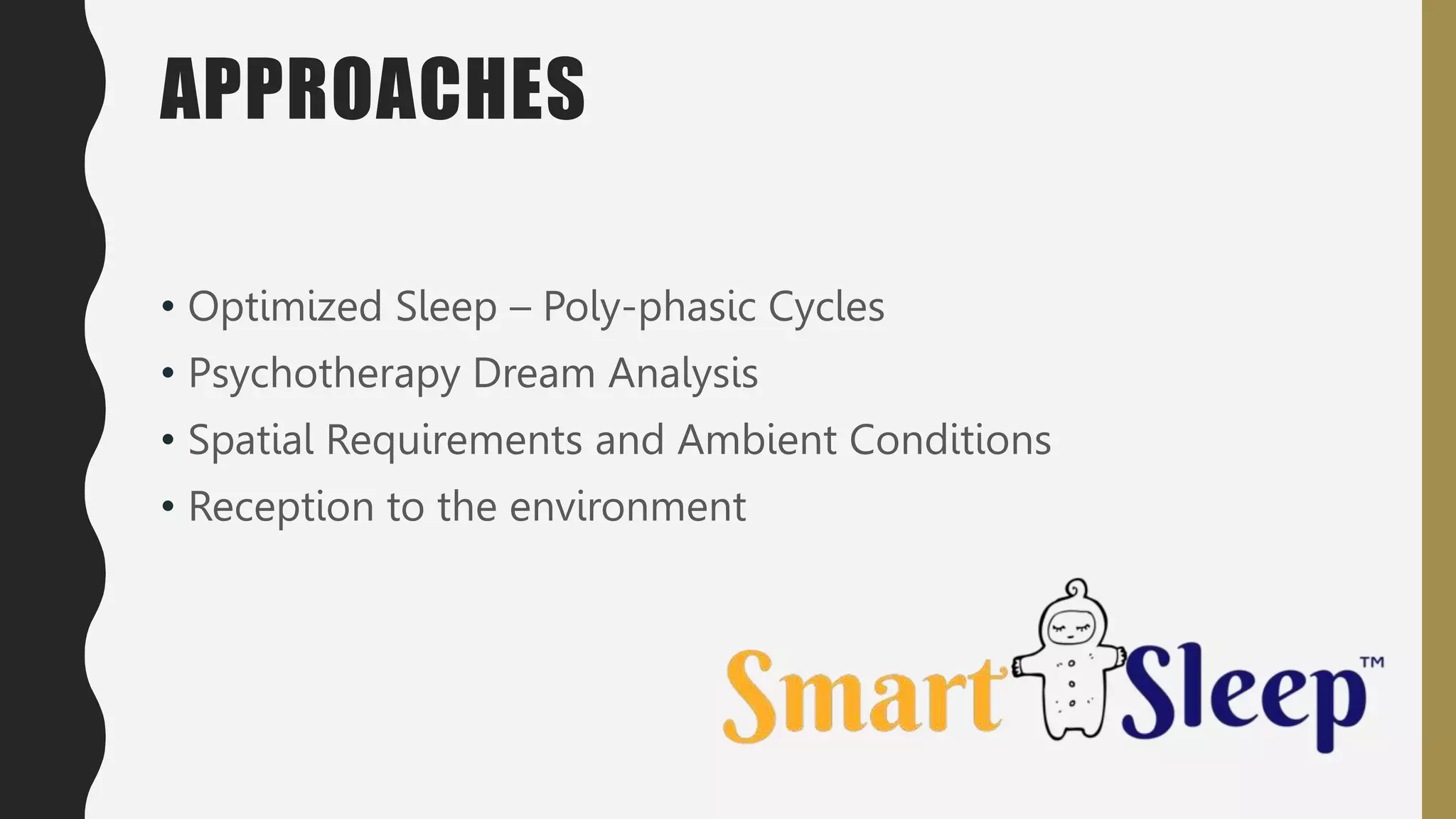 APPROACHES

• Optimized Sleep – Poly-phasic Cycles
• Psychotherapy Dream Analysis
• Spatial Requirements and Ambient Conditions
• Reception to the environment

Smart Sleep™